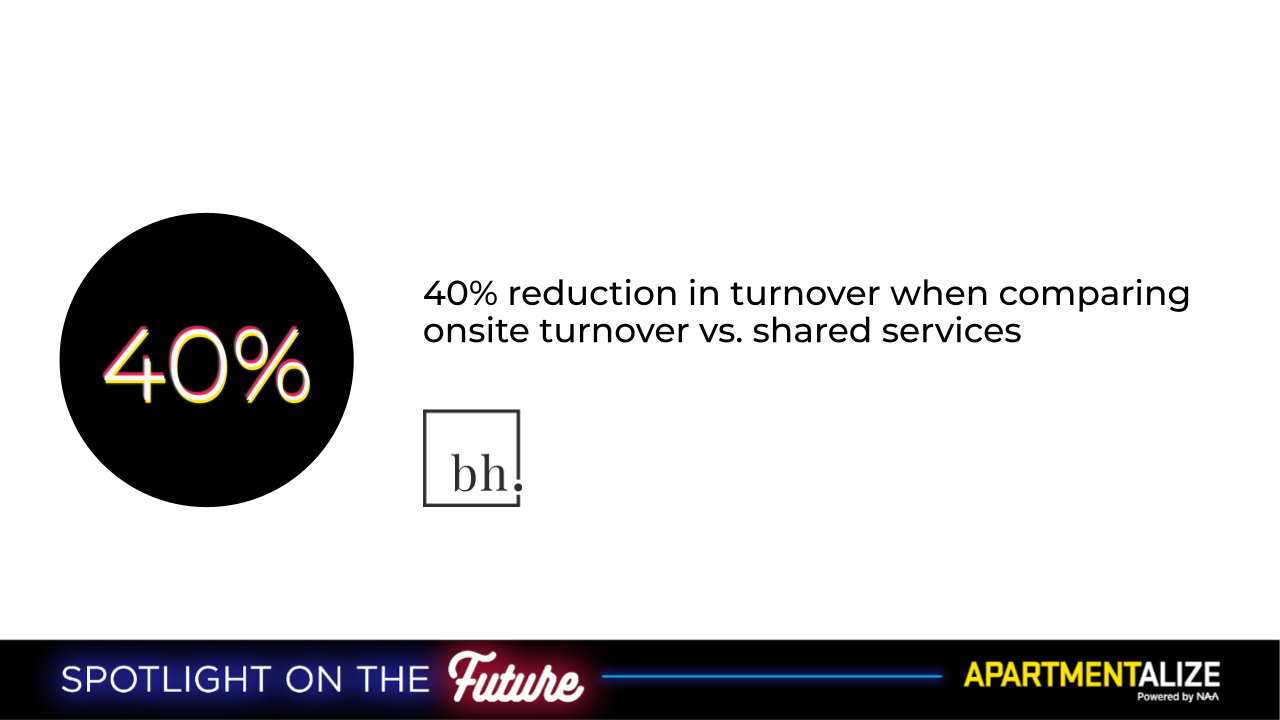 40%

40% reduction in turnover when comparing onsite turnover vs. shared services

bh.

SPOTLIGHT ON THE Future

APARTMENTALIZE
Powered by NAA